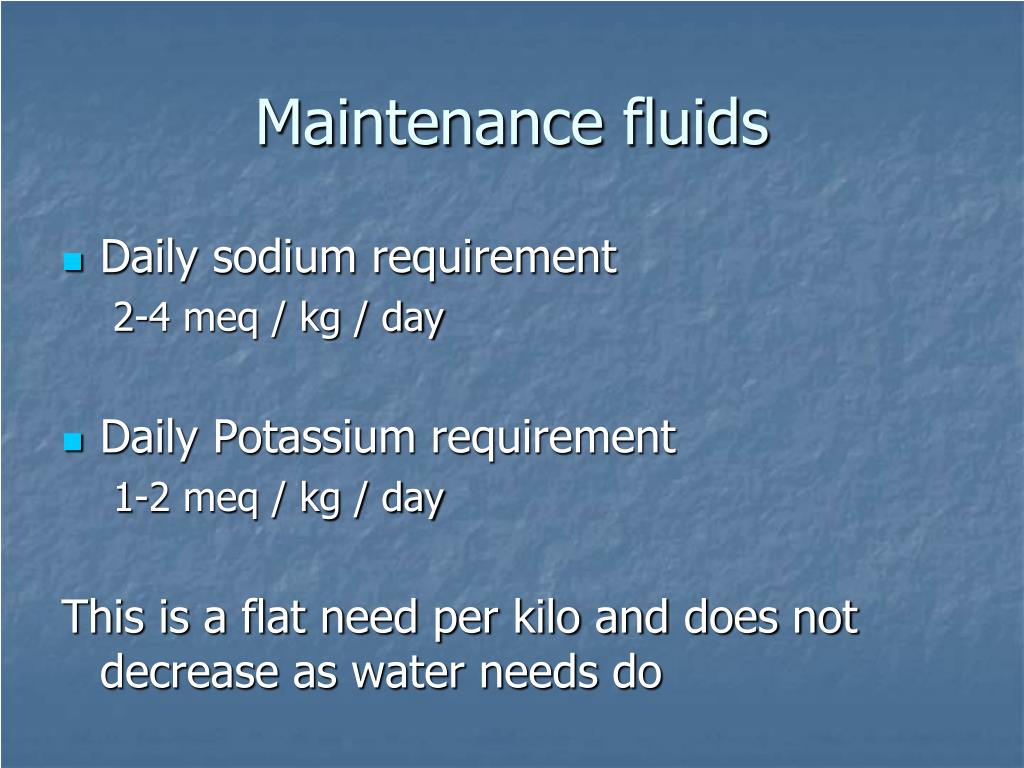 Maintenance fluids

Daily sodium requirement

2-4 meq / kg / day

Daily Potassium requirement

1-2 meq / kg / day

This is a flat need per kilo and does not decrease as water needs do